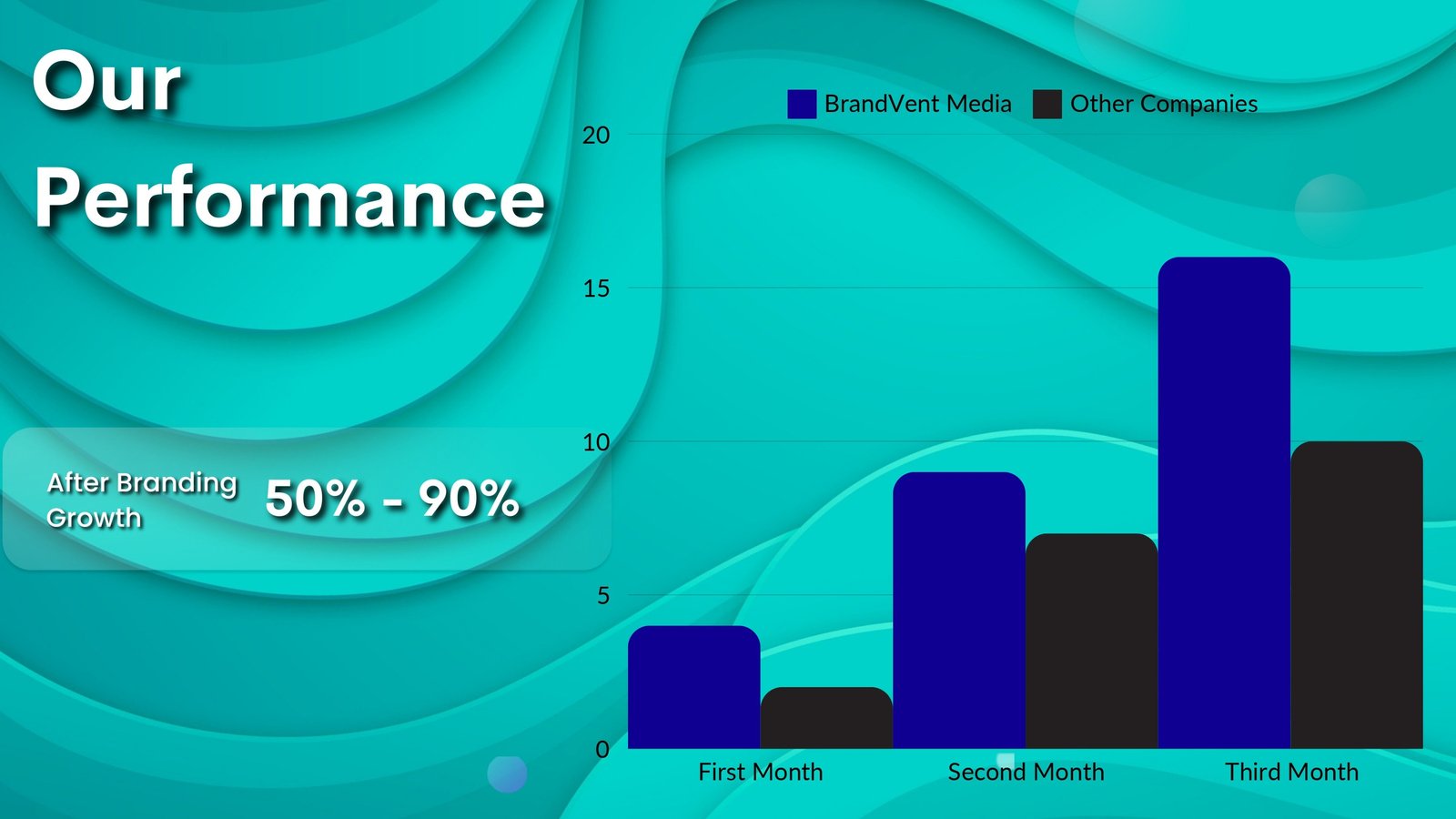 Our Performance

After Branding Growth

50% - 90%

BrandVent Media
Other Companies

20
15
10
5
0

First Month
Second Month
Third Month